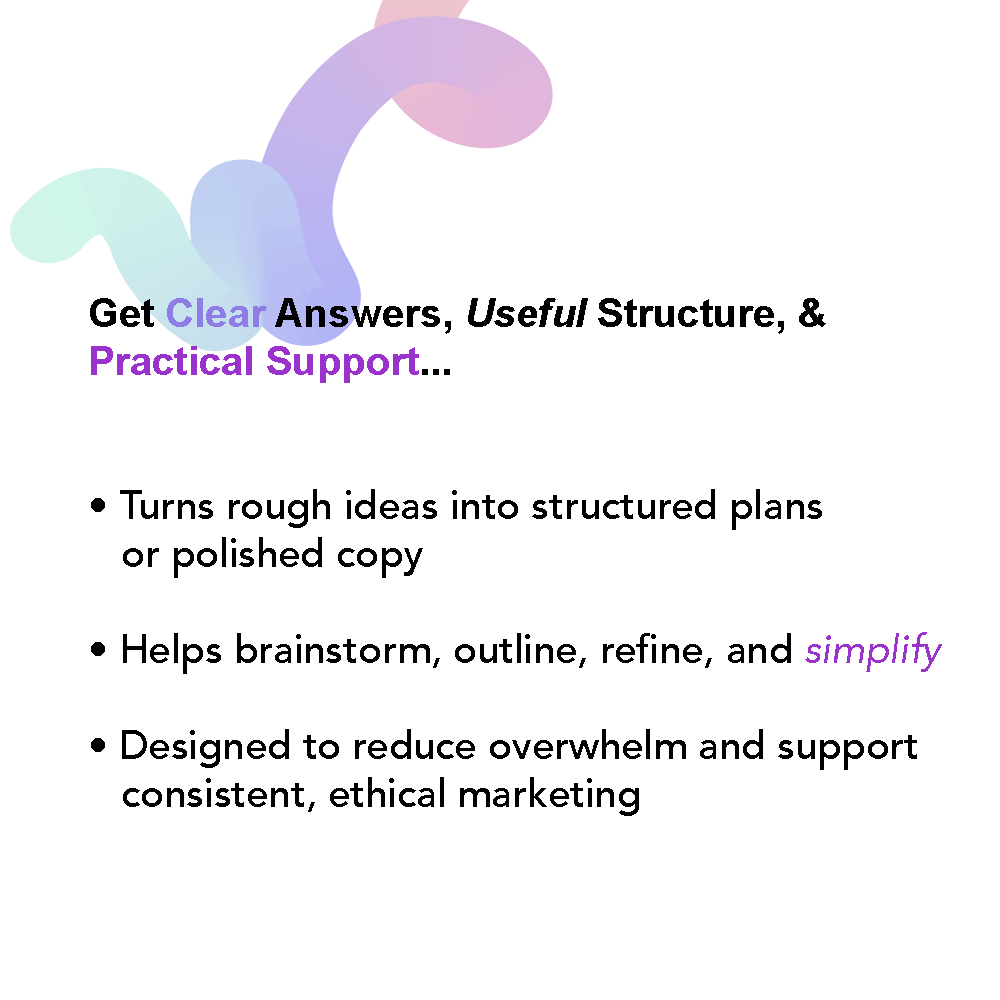 Get Clear Answers, Useful Structure, & Practical Support...

• Turns rough ideas into structured plans or polished copy

• Helps brainstorm, outline, refine, and simplify

• Designed to reduce overwhelm and support consistent, ethical marketing